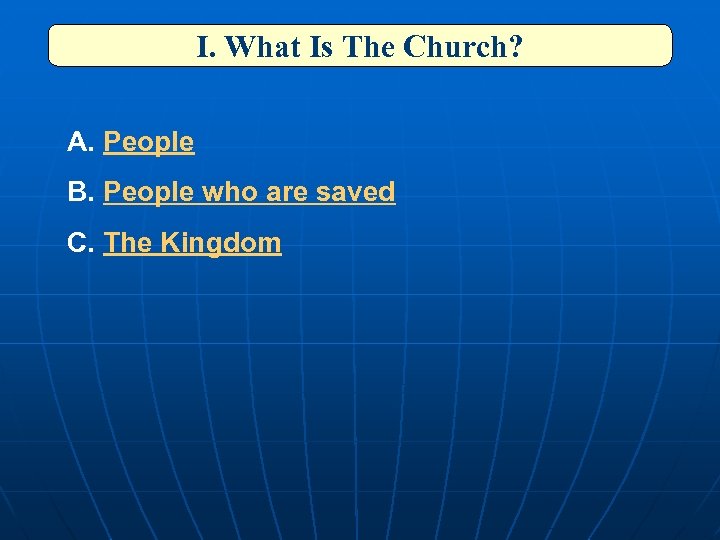 I. What Is The Church?

A. People

B. People who are saved

C. The Kingdom